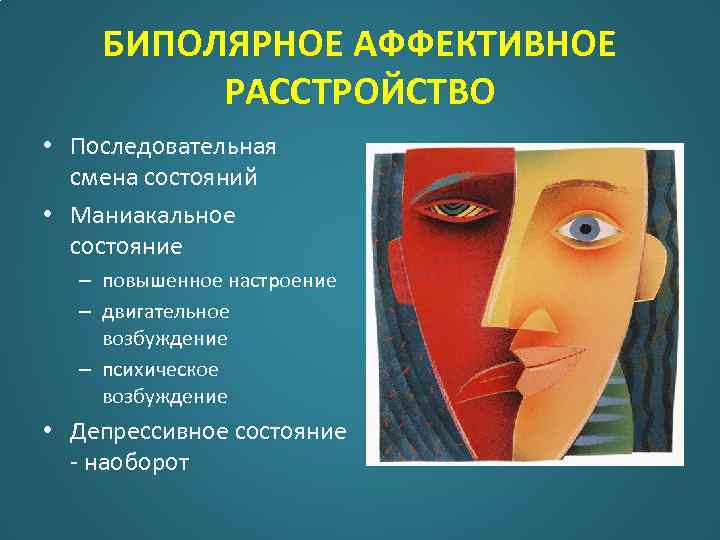 БИПОЛЯРНОЕ АФФЕКТИВНОЕ РАССТРОЙСТВО

• Последовательная смена состояний
• Маниакальное состояние
– повышенное настроение
– двигательное возбуждение
– психическое возбуждение
• Депрессивное состояние - наоборот